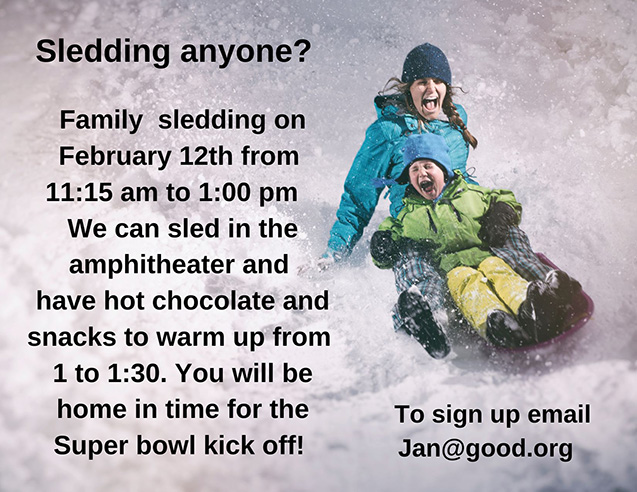 Sledding anyone?

Family sledding on February 12th from 11:15 am to 1:00 pm We can sled in the amphitheater and have hot chocolate and snacks to warm up from 1 to 1:30. You will be home in time for the Super bowl kick off!

To sign up email Jan@good.org